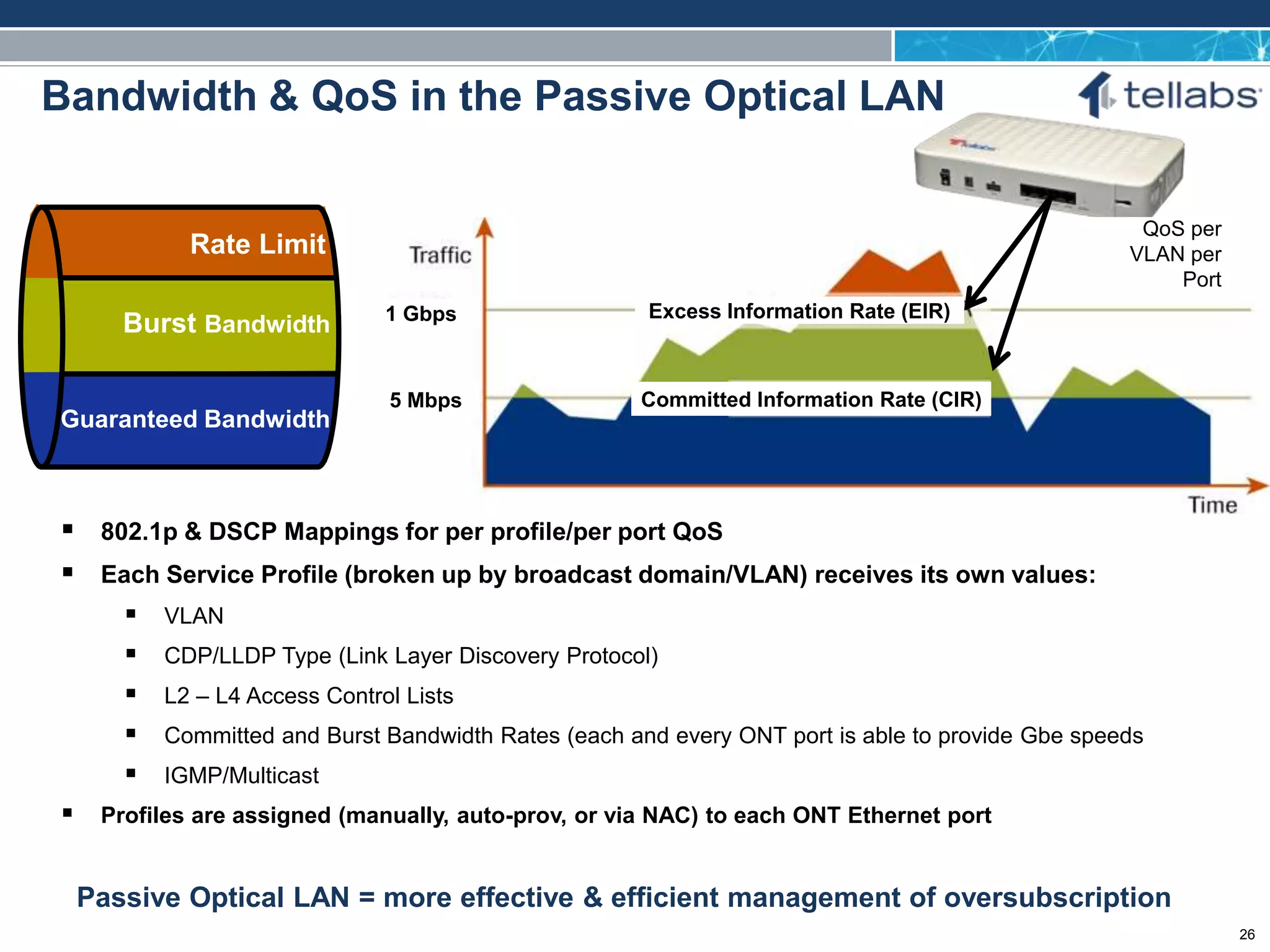 Bandwidth & QoS in the Passive Optical LAN

tellabs

Rate Limit

Burst Bandwidth

Guaranteed Bandwidth

Traffic

1 Gbps

5 Mbps

Excess Information Rate (EIR)

Committed Information Rate (CIR)

QoS per VLAN per Port

Time

▪ 802.1p & DSCP Mappings for per profile/per port QoS

▪ Each Service Profile (broken up by broadcast domain/VLAN) receives its own values:

▪ VLAN

▪ CDP/LLDP Type (Link Layer Discovery Protocol)

▪ L2 – L4 Access Control Lists

▪ Committed and Burst Bandwidth Rates (each and every ONT port is able to provide Gbe speeds

▪ IGMP/Multicast

▪ Profiles are assigned (manually, auto-prov, or via NAC) to each ONT Ethernet port

Passive Optical LAN = more effective & efficient management of oversubscription

26